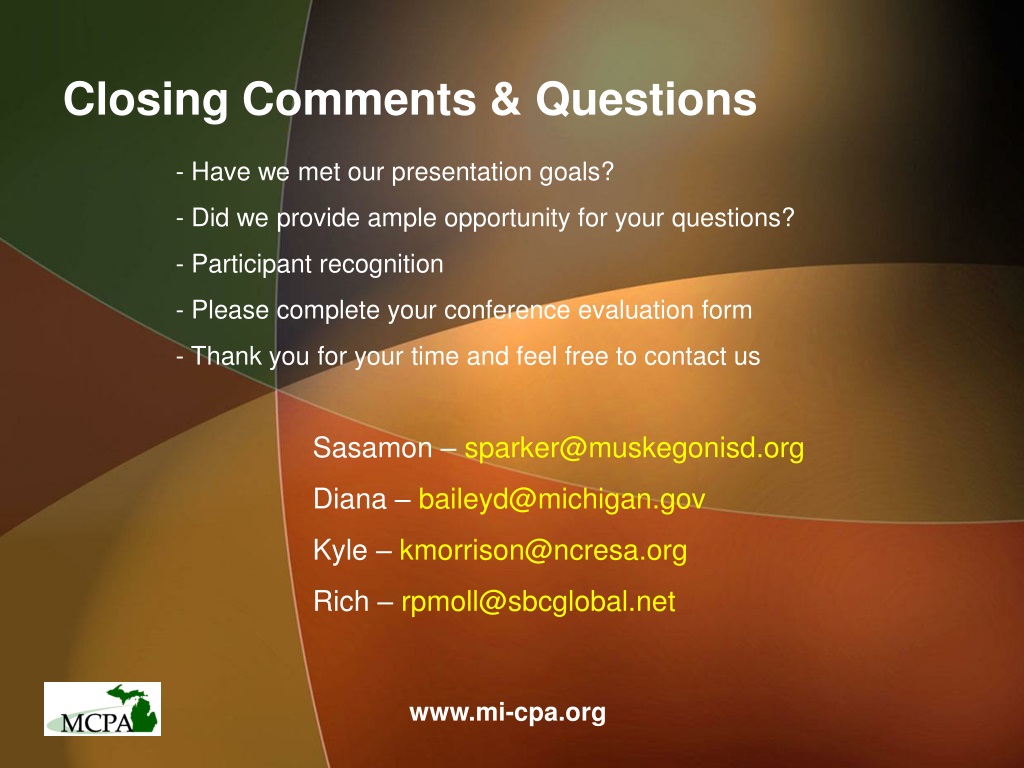 Closing Comments & Questions

- Have we met our presentation goals?
- Did we provide ample opportunity for your questions?
- Participant recognition
- Please complete your conference evaluation form
- Thank you for your time and feel free to contact us

Sasamon – sparker@muskegonisd.org
Diana – baileyd@michigan.gov
Kyle – kmorrison@ncresa.org
Rich – rpmoll@sbcglobal.net

MCPA

www.mi-cpa.org